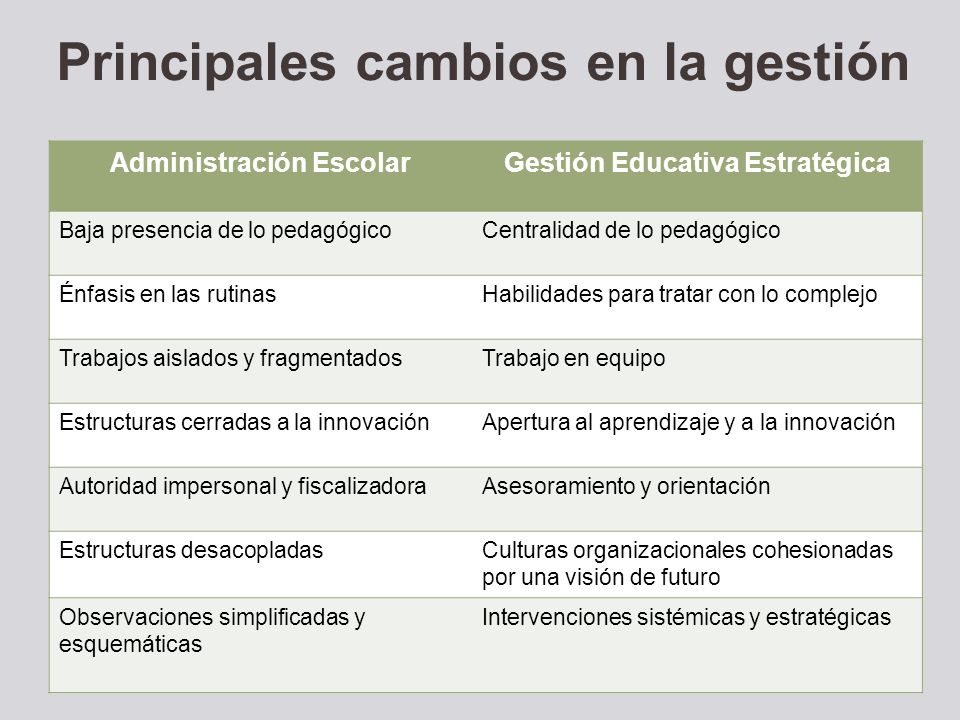 Principales cambios en la gestión

| Administración Escolar | Gestión Educativa Estratégica |
|---|---|
| Baja presencia de lo pedagógico | Centralidad de lo pedagógico |
| Énfasis en las rutinas | Habilidades para tratar con lo complejo |
| Trabajos aislados y fragmentados | Trabajo en equipo |
| Estructuras cerradas a la innovación | Apertura al aprendizaje y a la innovación |
| Autoridad impersonal y fiscalizadora | Asesoramiento y orientación |
| Estructuras desacopladas | Culturas organizacionales cohesionadas por una visión de futuro |
| Observaciones simplificadas y esquemáticas | Intervenciones sistémicas y estratégicas |